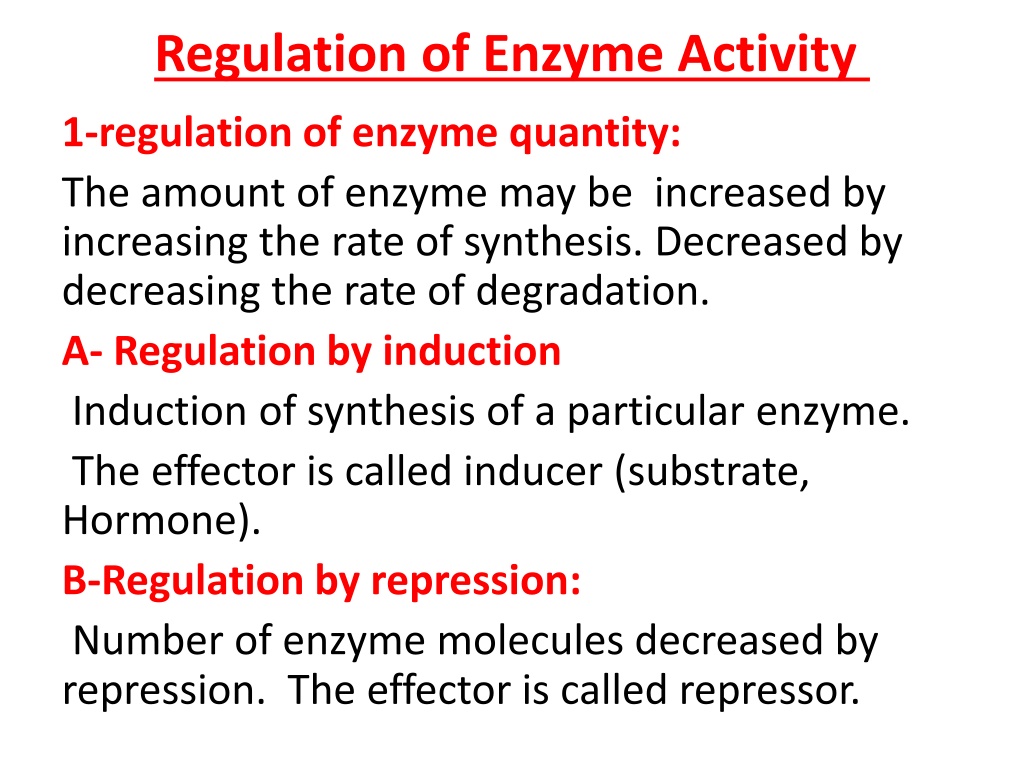 Regulation of Enzyme Activity

1-regulation of enzyme quantity:

The amount of enzyme may be increased by increasing the rate of synthesis. Decreased by decreasing the rate of degradation.

A- Regulation by induction

Induction of synthesis of a particular enzyme.

The effector is called inducer (substrate, Hormone).

B-Regulation by repression:

Number of enzyme molecules decreased by repression. The effector is called repressor.